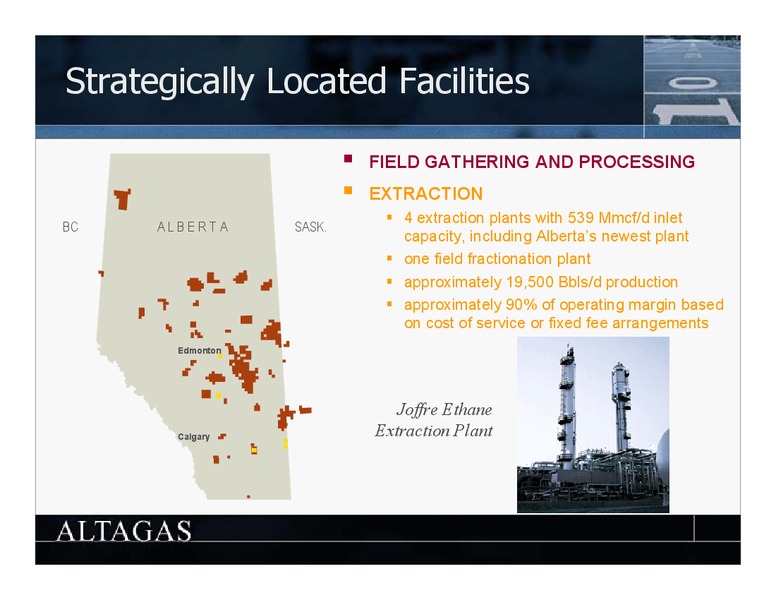 Strategically Located Facilities

BC

ALBERTA

SASK.

Edmonton

Calgary

- FIELD GATHERING AND PROCESSING
- EXTRACTION
  - 4 extraction plants with 539 Mmcf/d inlet capacity, including Alberta's newest plant
  - one field fractionation plant
  - approximately 19,500 Bbls/d production
  - approximately 90% of operating margin based on cost of service or fixed fee arrangements

Joffre Ethane Extraction Plant

ALTAGAS